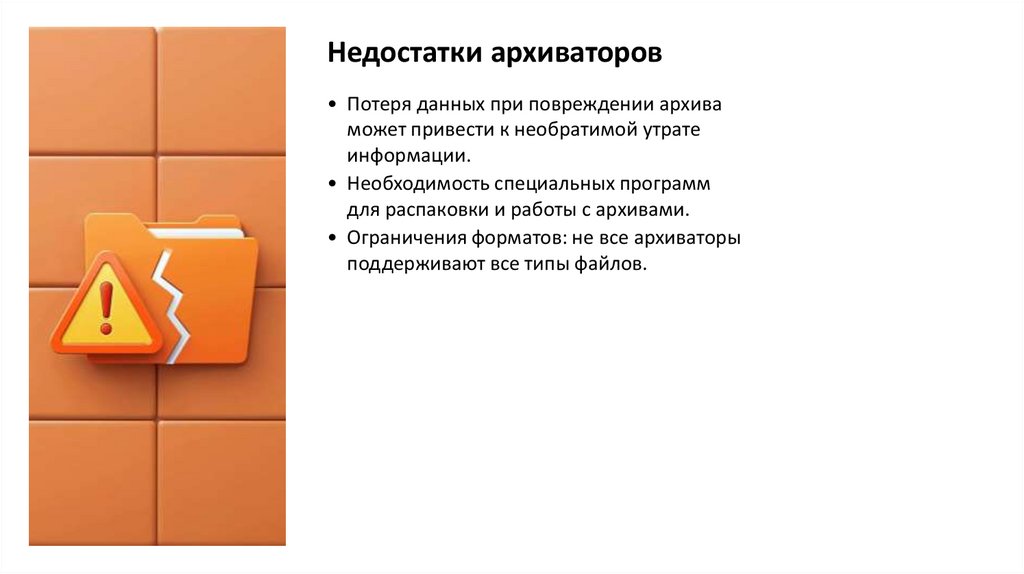 Недостатки архиваторов

• Потеря данных при повреждении архива может привести к необратимой утрате информации.

• Необходимость специальных программ для распаковки и работы с архивами.

• Ограничения форматов: не все архиваторы поддерживают все типы файлов.